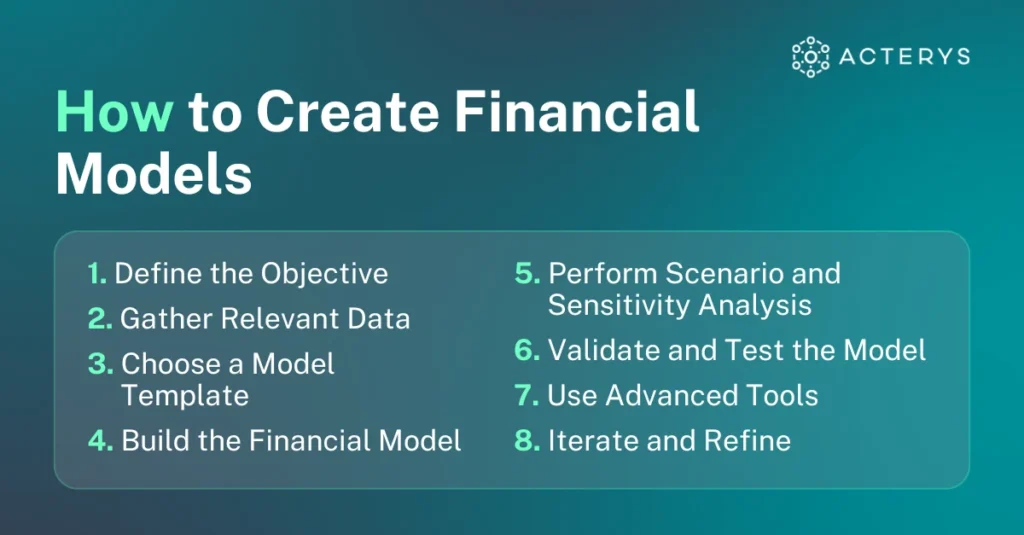 ACTERYS

How to Create Financial Models

1. Define the Objective
2. Gather Relevant Data
3. Choose a Model Template
4. Build the Financial Model

5. Perform Scenario and Sensitivity Analysis
6. Validate and Test the Model
7. Use Advanced Tools
8. Iterate and Refine